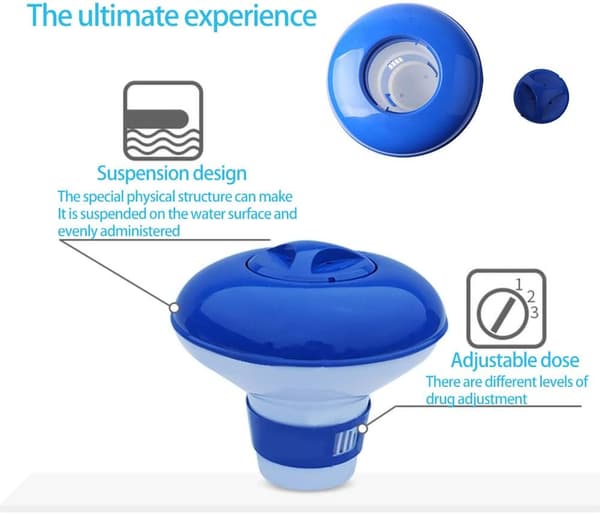 The ultimate experience

Suspension design
The special physical structure can make It is suspended on the water surface and evenly administered

1
2
3

Adjustable dose
There are different levels of drug adjustment